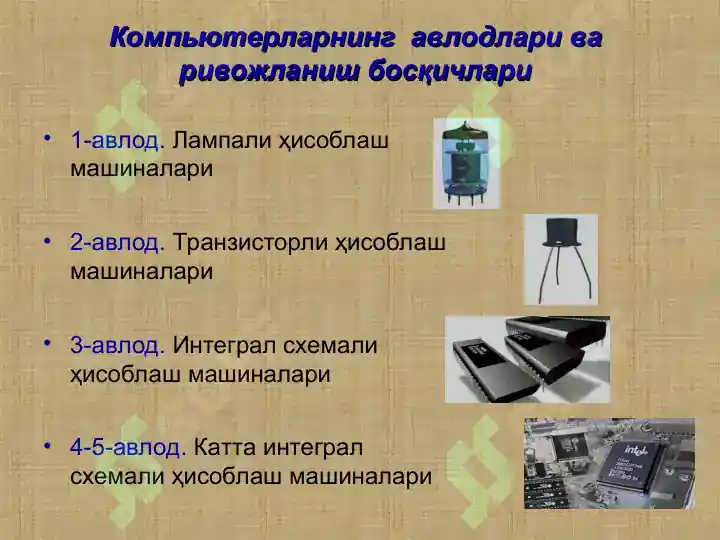 Компьютерларнинг авлодлари ва ривожланиш босқичлари

• 1-авлод. Лампали ҳисоблаш машиналари

• 2-авлод. Транзисторли ҳисоблаш машиналари

• 3-авлод. Интеграл схемали ҳисоблаш машиналари

• 4-5-авлод. Катта интеграл схемали ҳисоблаш машиналари

intel